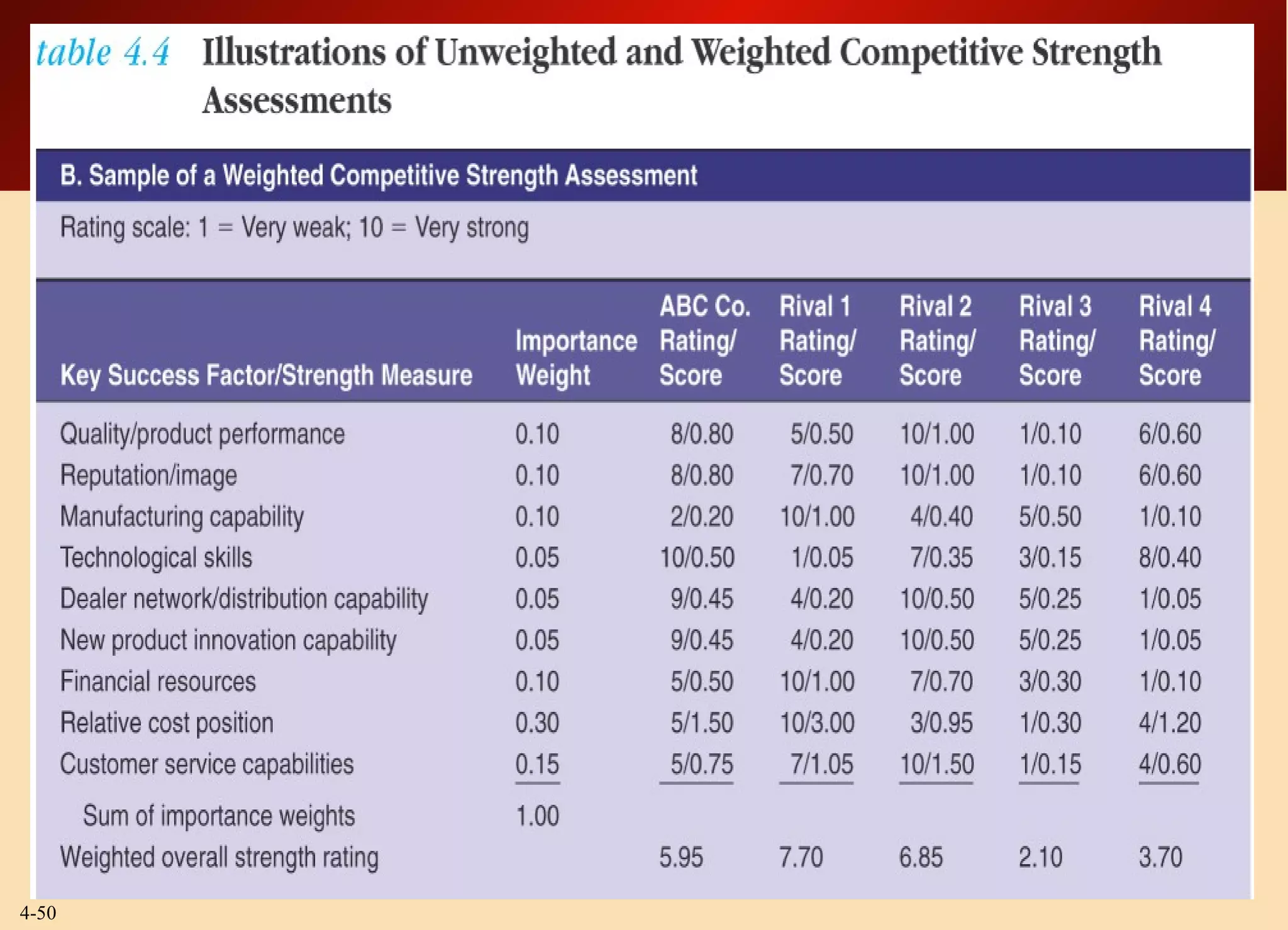 table 4.4 Illustrations of Unweighted and Weighted Competitive Strength Assessments

B. Sample of a Weighted Competitive Strength Assessment

Rating scale: 1 = Very weak; 10 = Very strong

| Key Success Factor/Strength Measure | Importance Weight | ABC Co. Rating/ Score | Rival 1 Rating/ Score | Rival 2 Rating/ Score | Rival 3 Rating/ Score | Rival 4 Rating/ Score |
|---|---|---|---|---|---|---|
| Quality/product performance | 0.10 | 8/0.80 | 5/0.50 | 10/1.00 | 1/0.10 | 6/0.60 |
| Reputation/image | 0.10 | 8/0.80 | 7/0.70 | 10/1.00 | 1/0.10 | 6/0.60 |
| Manufacturing capability | 0.10 | 2/0.20 | 10/1.00 | 4/0.40 | 5/0.50 | 1/0.10 |
| Technological skills | 0.05 | 10/0.50 | 1/0.05 | 7/0.35 | 3/0.15 | 8/0.40 |
| Dealer network/distribution capability | 0.05 | 9/0.45 | 4/0.20 | 10/0.50 | 5/0.25 | 1/0.05 |
| New product innovation capability | 0.05 | 9/0.45 | 4/0.20 | 10/0.50 | 5/0.25 | 1/0.05 |
| Financial resources | 0.10 | 5/0.50 | 10/1.00 | 7/0.70 | 3/0.30 | 1/0.10 |
| Relative cost position | 0.30 | 5/1.50 | 10/3.00 | 3/0.95 | 1/0.30 | 4/1.20 |
| Customer service capabilities | 0.15 | 5/0.75 | 7/1.05 | 10/1.50 | 1/0.15 | 4/0.60 |
| Sum of importance weights | 1.00 | | | | | |
| Weighted overall strength rating | | 5.95 | 7.70 | 6.85 | 2.10 | 3.70 |

4-50